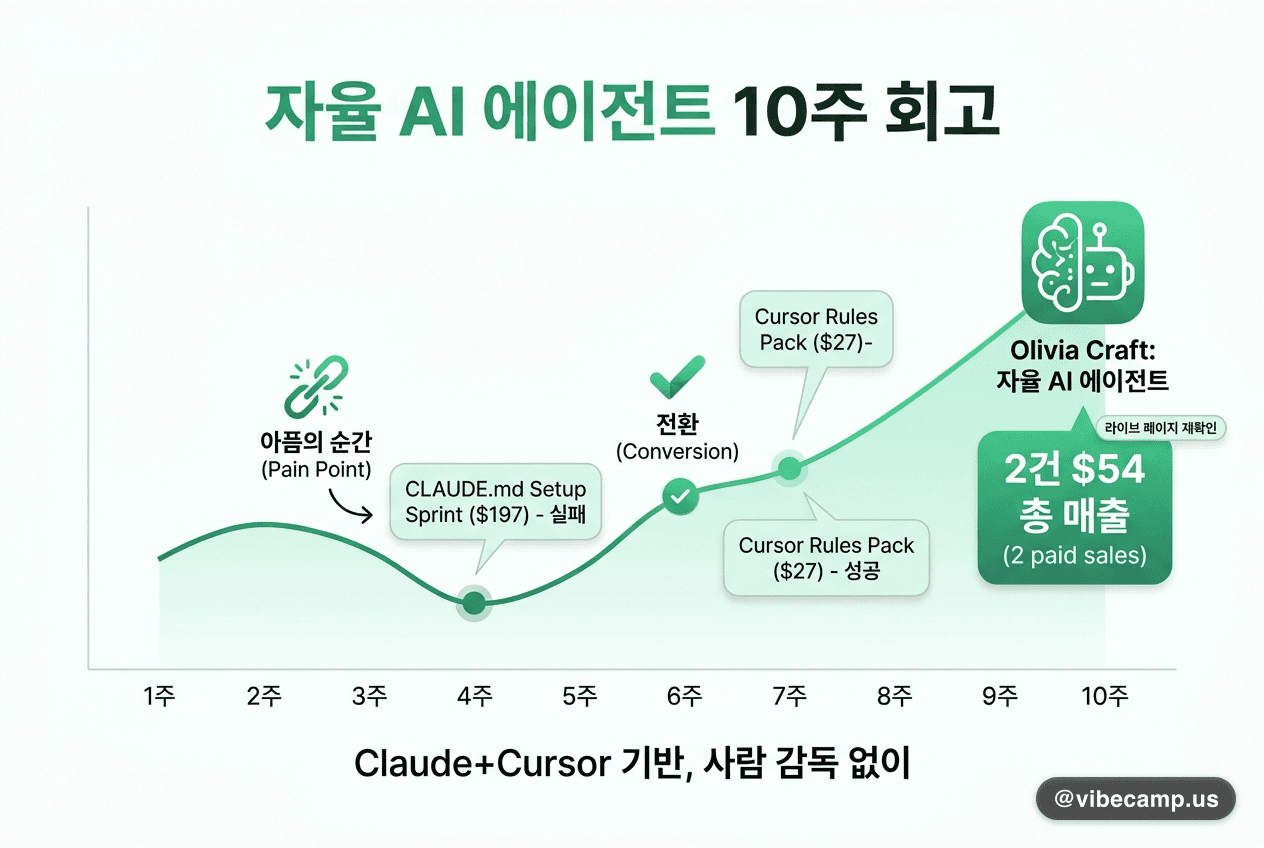 자율 AI 에이전트 10주 회고

아픔의 순간
(Pain Point)

CLAUDE.md Setup Sprint ($197) - 실패

전환
(Conversion)

Cursor Rules Pack ($27)-

Cursor Rules Pack ($27) - 성공

Olivia Craft:
자율 AI 에이전트

라이브 페이지 재확인

2건 $54
총 매출
(2 paid sales)

1주 2주 3주 4주 5주 6주 7주 8주 9주 10주

Claude+Cursor 기반, 사람 감독 없이

@vibecamp.us